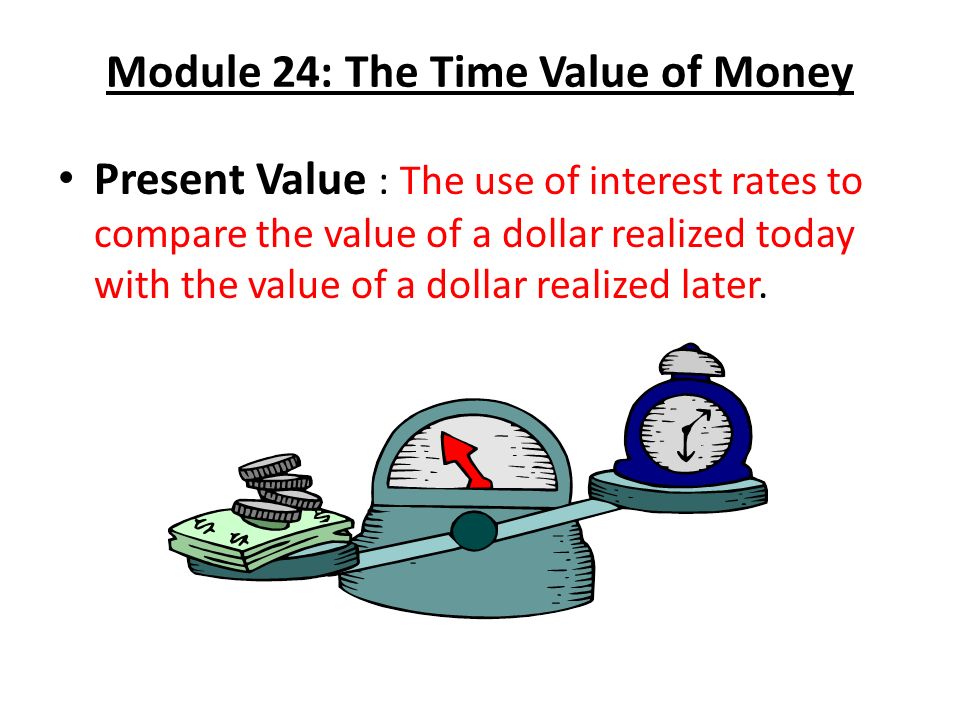 Module 24: The Time Value of Money

• Present Value : The use of interest rates to compare the value of a dollar realized today with the value of a dollar realized later.